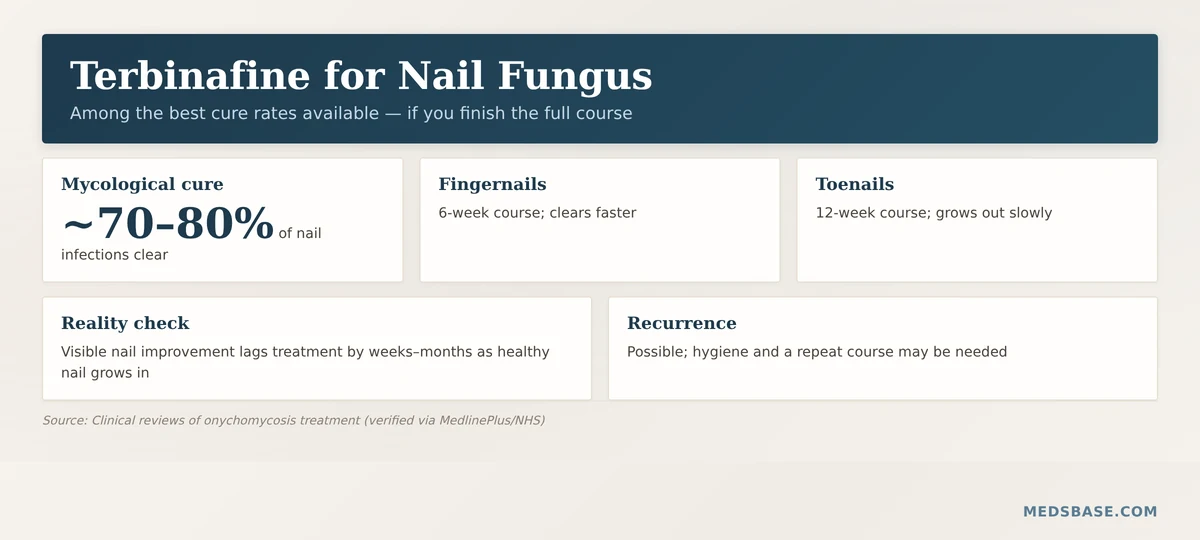 Terbinafine for Nail Fungus

Among the best cure rates available — if you finish the full course

Mycological cure

~70–80% of nail infections clear

Fingernails

6-week course; clears faster

Toenails

12-week course; grows out slowly

Reality check

Visible nail improvement lags treatment by weeks–months as healthy nail grows in

Recurrence

Possible; hygiene and a repeat course may be needed

Source: Clinical reviews of onychomycosis treatment (verified via MedlinePlus/NHS)

MEDSBASE.COM